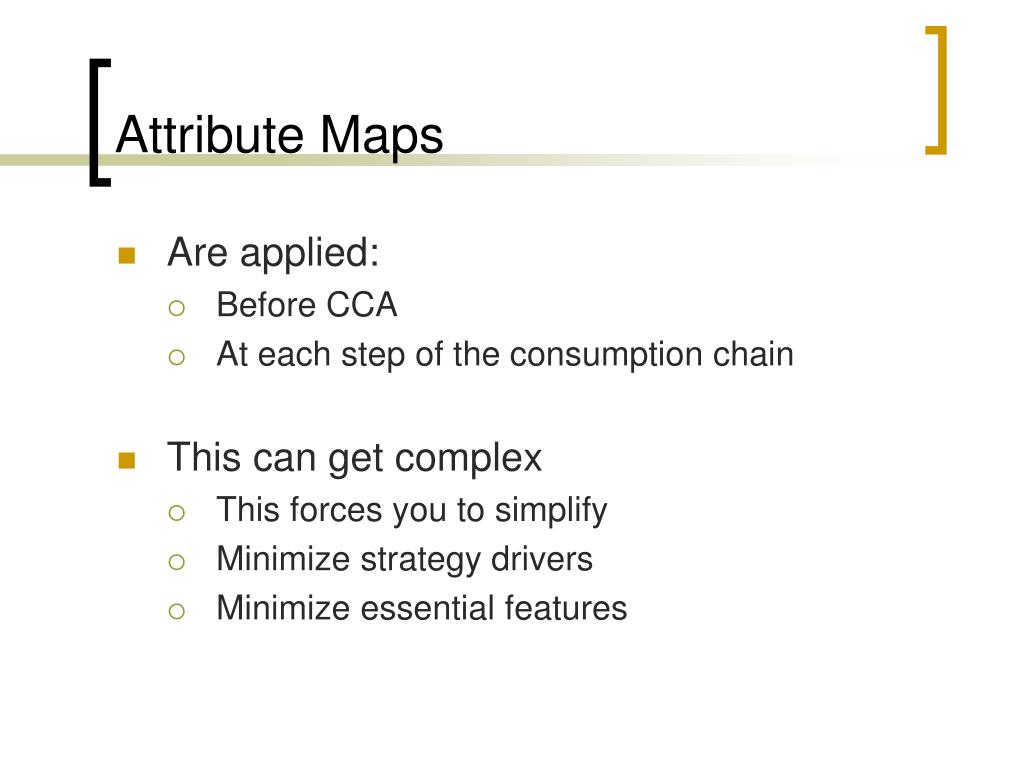 Attribute Maps

- Are applied:
  - Before CCA
  - At each step of the consumption chain

- This can get complex
  - This forces you to simplify
  - Minimize strategy drivers
  - Minimize essential features